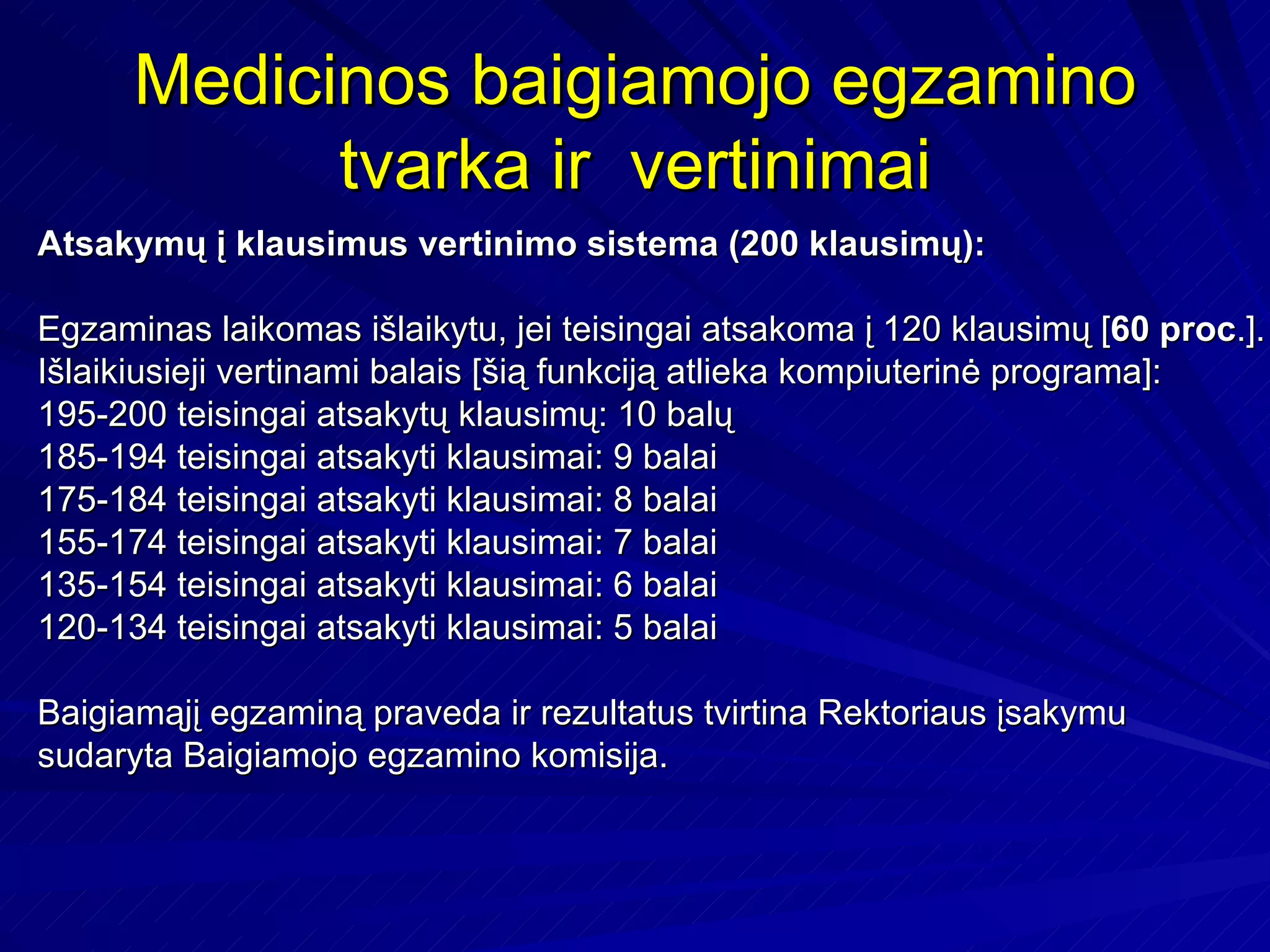 Medicinos baigiamojo egzamino tvarka ir vertinimai

Atsakymų į klausimus vertinimo sistema (200 klausimų):

Egzaminas laikomas išlaikytu, jei teisingai atsakoma į 120 klausimų [60 proc.].
Išlaikiusieji vertinami balais [šią funkciją atlieka kompiuterinė programa]:
195-200 teisingai atsakytų klausimų: 10 balų
185-194 teisingai atsakyti klausimai: 9 balai
175-184 teisingai atsakyti klausimai: 8 balai
155-174 teisingai atsakyti klausimai: 7 balai
135-154 teisingai atsakyti klausimai: 6 balai
120-134 teisingai atsakyti klausimai: 5 balai

Baigiamąjį egzaminą praveda ir rezultatus tvirtina Rektoriaus įsakymu sudaryta Baigiamojo egzamino komisija.